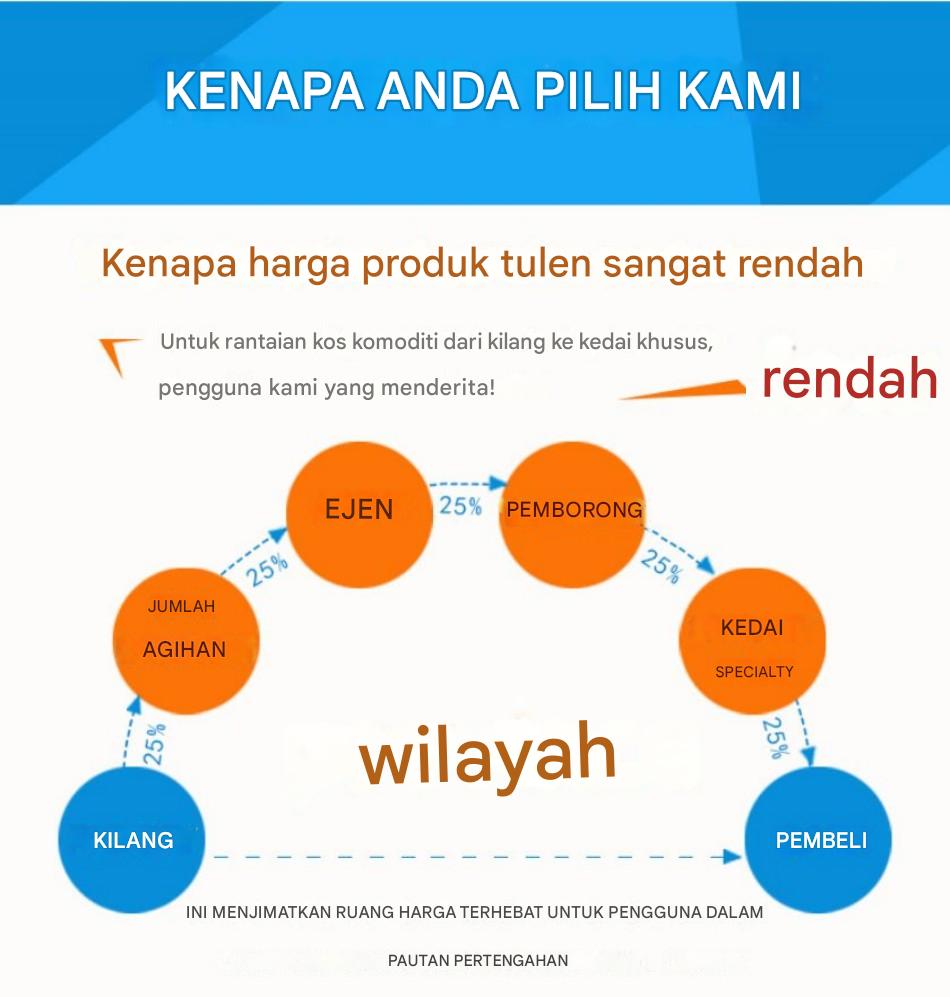 KENAPA ANDA PILIH KAMI

Kenapa harga produk tulen sangat rendah

Untuk rantaian kos komoditi dari kilang ke kedai khusus, pengguna kami yang menderita!

rendah

KILANG

25%

JUMLAH AGIHAN

25%

EJEN

25%

PEMBORONG

25%

KEDAI SPECIALTY

25%

PEMBELI

wilayah

INI MENJIMATKAN RUANG HARGA TERHEBAT UNTUK PENGGUNA DALAM PAUTAN PERTENGAHAN